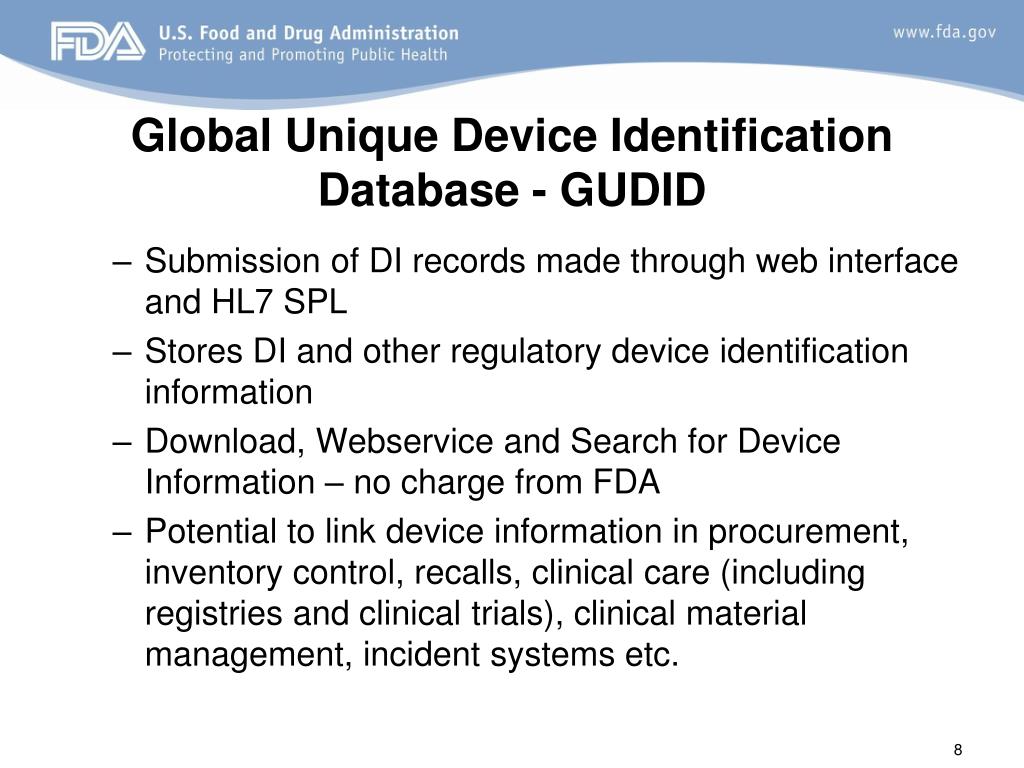 FDA U.S. Food and Drug Administration
Protecting and Promoting Public Health

www.fda.gov

Global Unique Device Identification Database - GUDID

– Submission of DI records made through web interface and HL7 SPL

– Stores DI and other regulatory device identification information

– Download, Webservice and Search for Device Information – no charge from FDA

– Potential to link device information in procurement, inventory control, recalls, clinical care (including registries and clinical trials), clinical material management, incident systems etc.

8